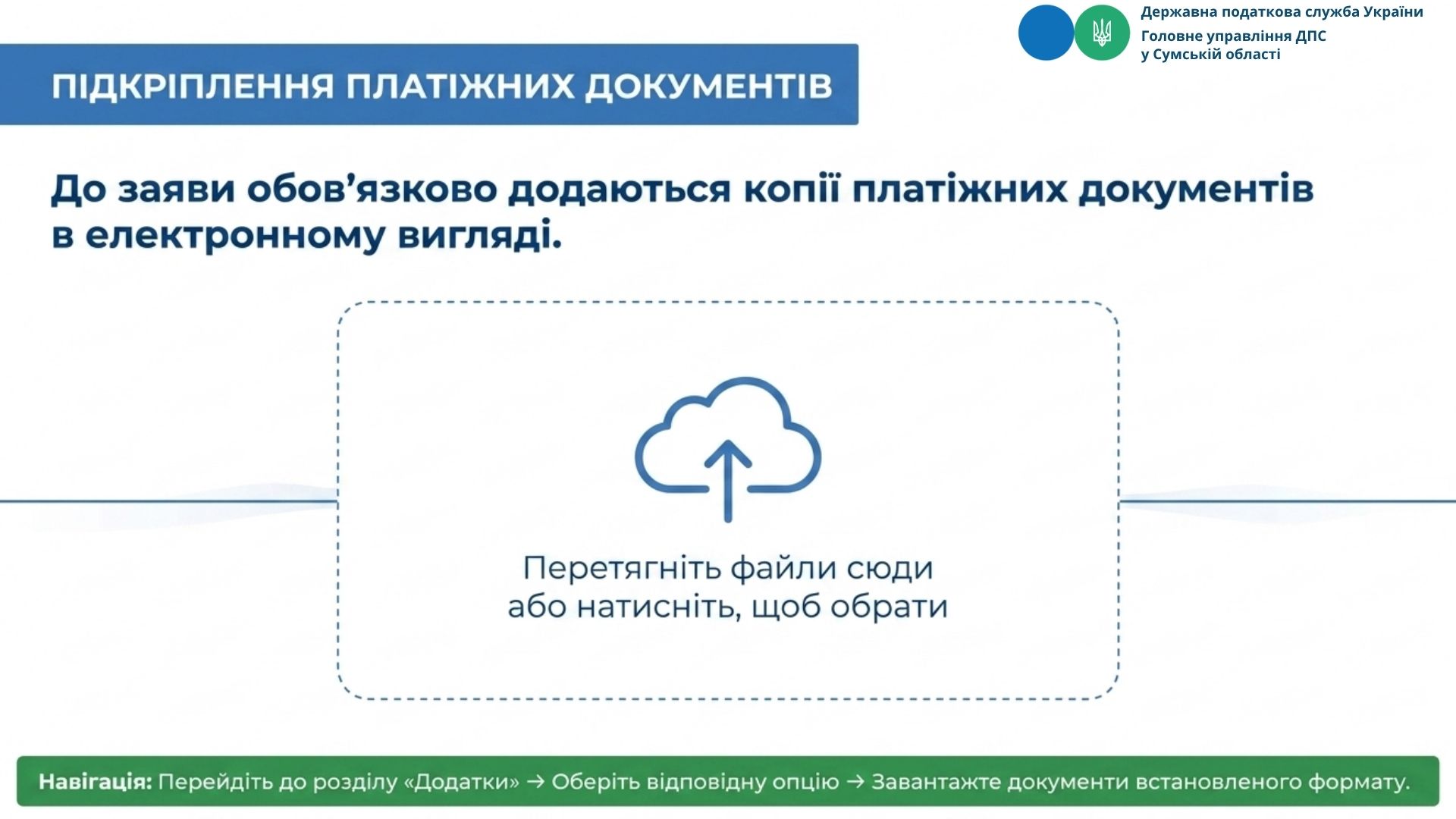 Державна податкова служба України
Головне управління ДПС у Сумській області

ПІДКРІПЛЕННЯ ПЛАТІЖНИХ ДОКУМЕНТІВ

До заяви обов’язково додаються копії платіжних документів в електронному вигляді.

Перетягніть файли сюди або натисніть, щоб обрати

Навігація: Перейдіть до розділу «Додатки» → Оберіть відповідну опцію → Завантажте документи встановленого формату.